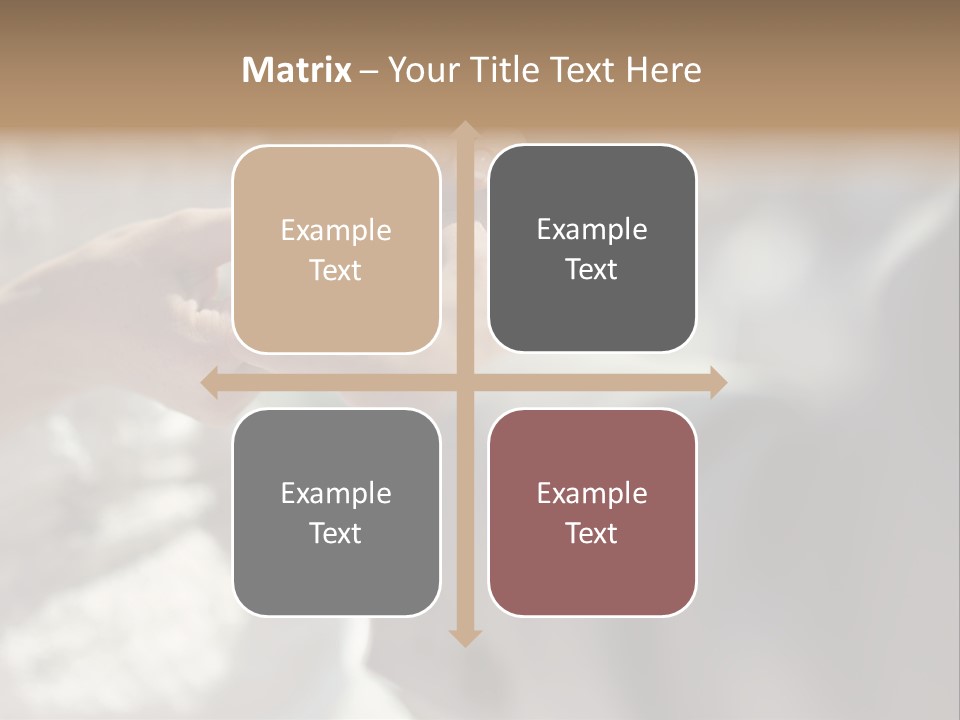 Matrix – Your Title Text Here

Example Text

Example Text

Example Text

Example Text